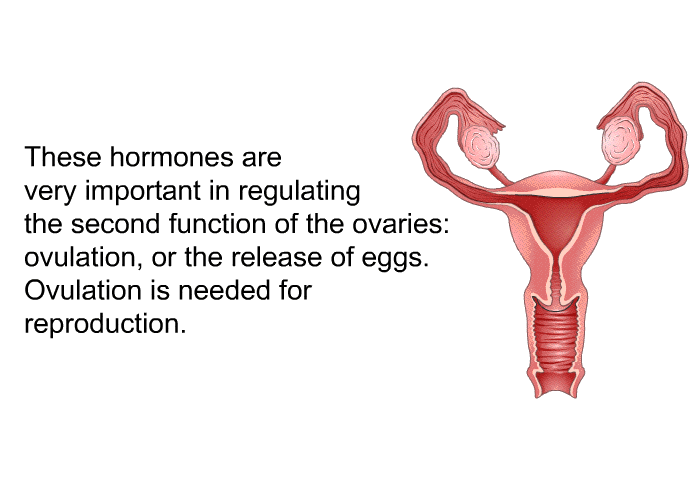 These hormones are very important in regulating the second function of the ovaries: ovulation, or the release of eggs. Ovulation is needed for reproduction.